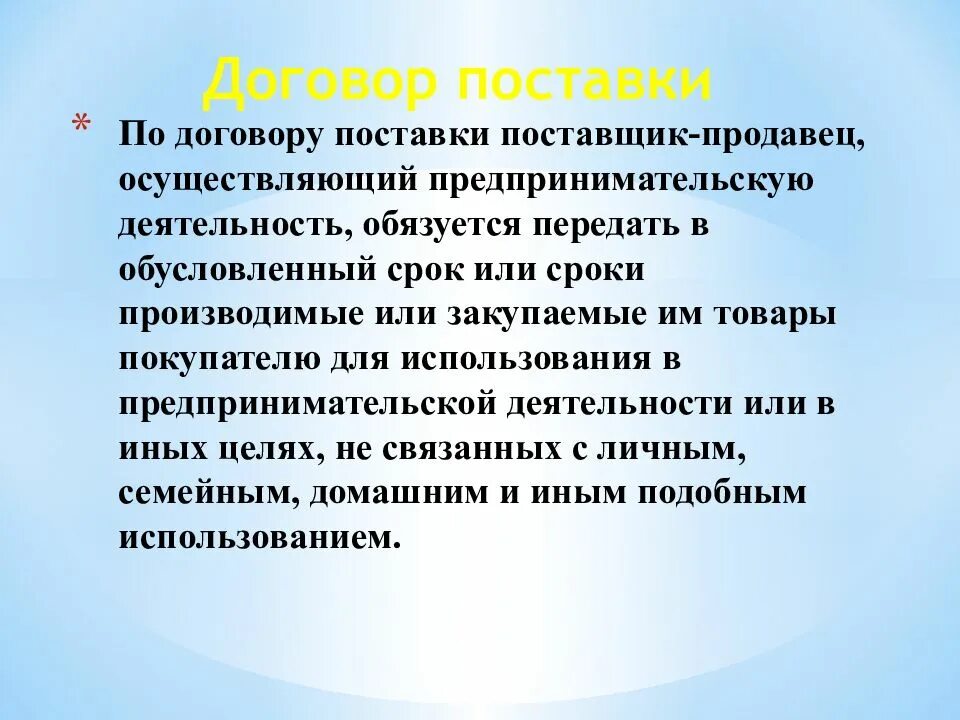 Договор поставки

* По договору поставки поставщик-продавец, осуществляющий предпринимательскую деятельность, обязуется передать в обусловленный срок или сроки производимые или закупаемые им товары покупателю для использования в предпринимательской деятельности или в иных целях, не связанных с личным, семейным, домашним и иным подобным использованием.